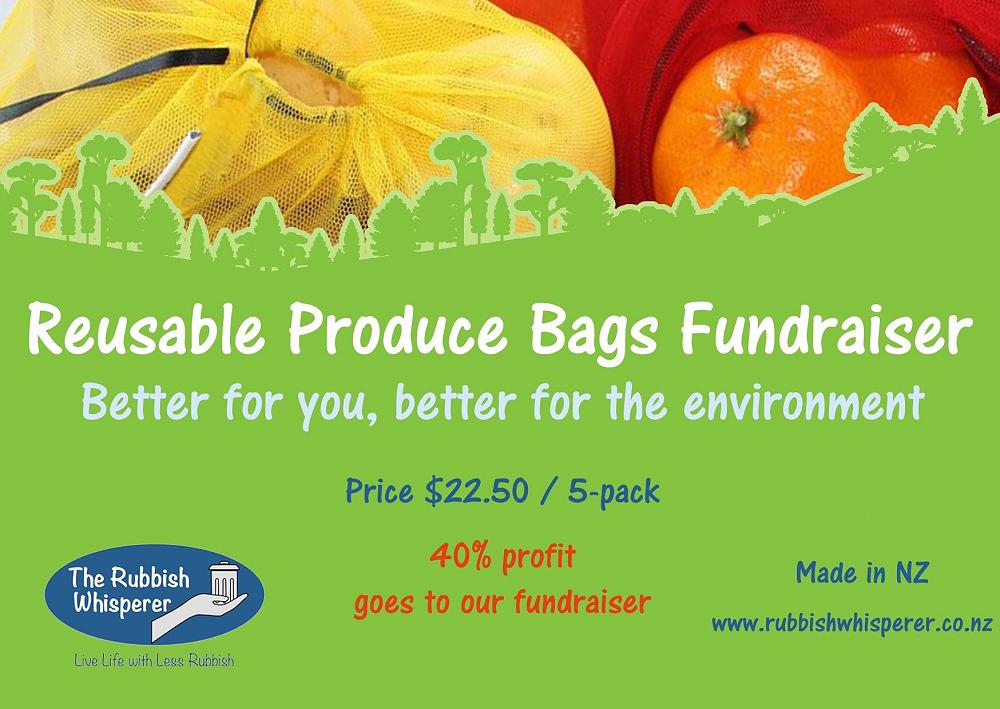 Reusable Produce Bags Fundraiser

Better for you, better for the environment

Price \$22.50 / 5-pack

40% profit goes to our fundraiser

The Rubbish Whisperer

Live Life with Less Rubbish

Made in NZ

www.rubbishwhisperer.co.nz